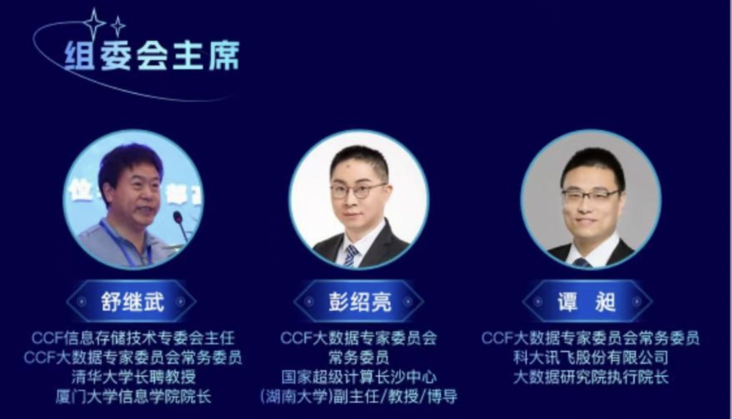 组委会主席

舒继武
CCF信息存储技术专委会主任
CCF大数据专家委员会常务委员
清华大学长聘教授
厦门大学信息学院院长

彭绍亮
CCF大数据专家委员会
常务委员
国家超级计算长沙中心
(湖南大学)副主任/教授/博导

谭 昶
CCF大数据专家委员会常务委员
科大讯飞股份有限公司
大数据研究院执行院长